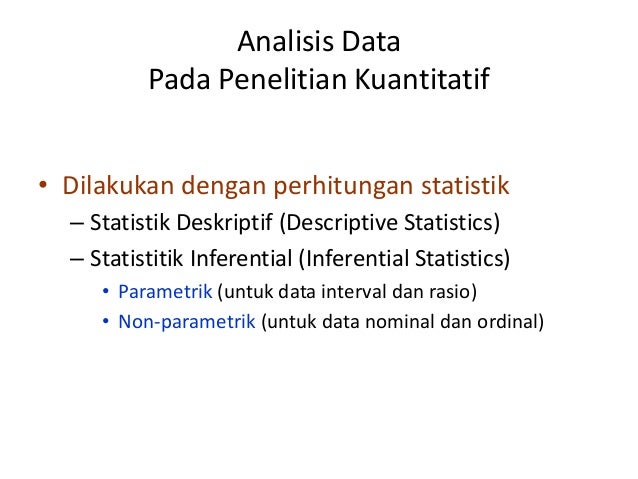 Analisis Data
Pada Penelitian Kuantitatif

• Dilakukan dengan perhitungan statistik
– Statistik Deskriptif (Descriptive Statistics)
– Statistitik Inferential (Inferential Statistics)
• Parametrik (untuk data interval dan rasio)
• Non-parametrik (untuk data nominal dan ordinal)